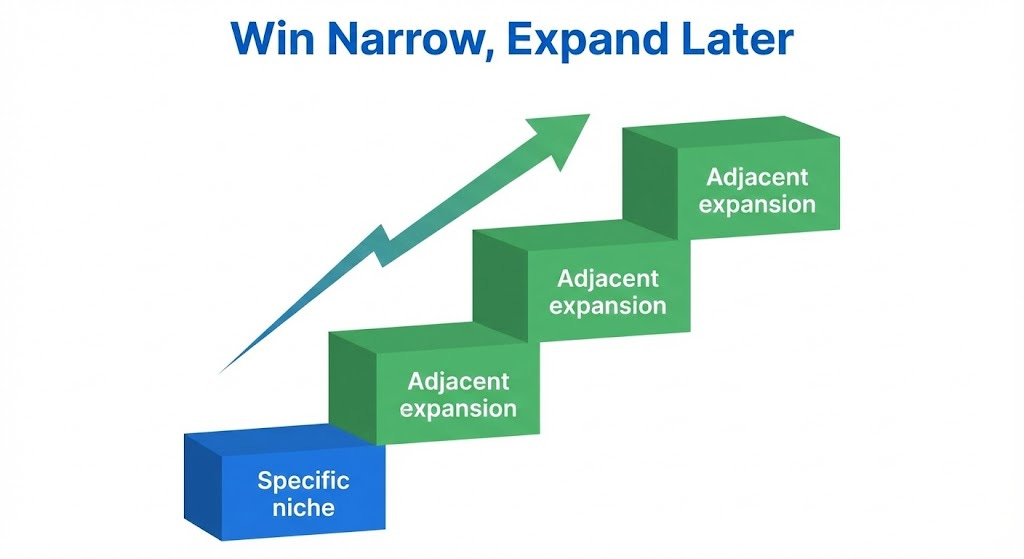 Win Narrow, Expand Later

Specific niche

Adjacent expansion

Adjacent expansion

Adjacent expansion